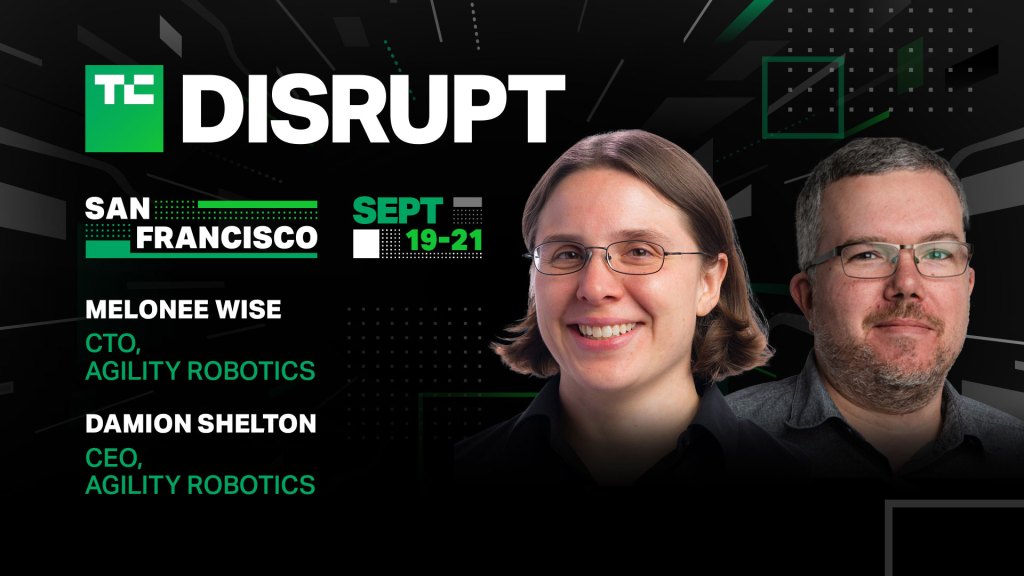 TC DISRUPT

SAN FRANCISCO

SEPT 19-21

MELONEE WISE
CTO, AGILITY ROBOTICS

DAMION SHELTON
CEO, AGILITY ROBOTICS